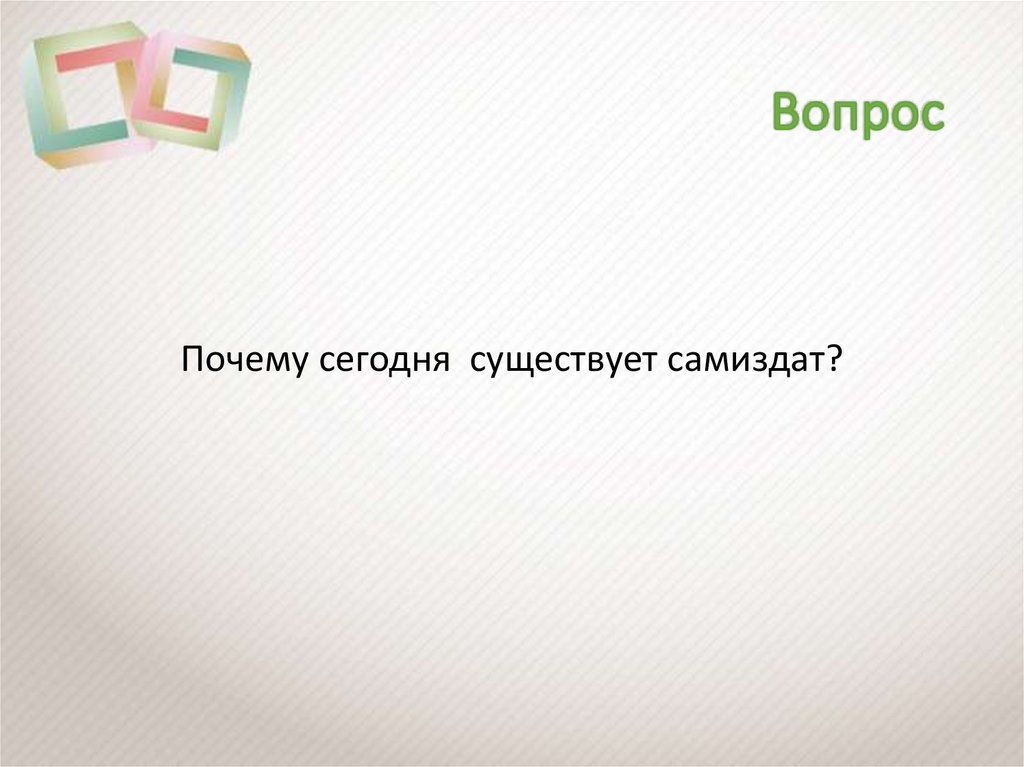 Вопрос

Почему сегодня  существует самиздат?